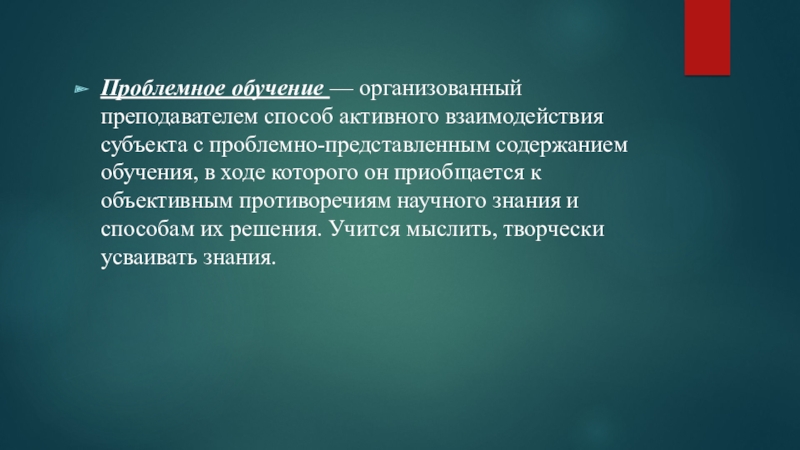 Проблемное обучение — организованный преподавателем способ активного взаимодействия субъекта с проблемно-представленным содержанием обучения, в ходе которого он приобщается к объективным противоречиям научного знания и способам их решения. Учится мыслить, творчески усваивать знания.